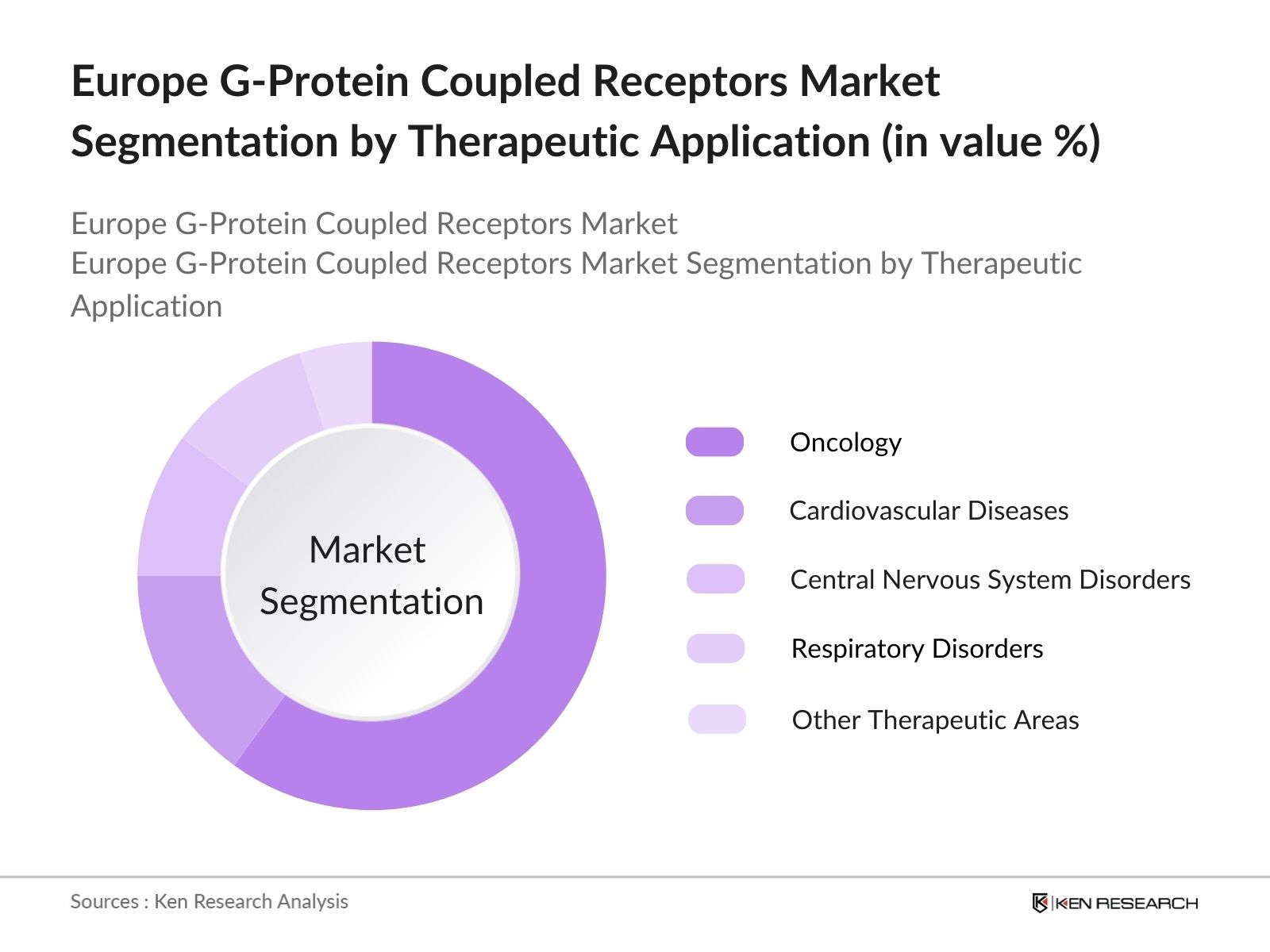 Europe G-Protein Coupled Receptors Market Segmentation by Therapeutic Application (in value %)

Europe G-Protein Coupled Receptors Market
Europe G-Protein Coupled Receptors Market Segmentation by Therapeutic Application

Market Segmentation

Oncology
Cardiovascular Diseases
Central Nervous System Disorders
Respiratory Disorders
Other Therapeutic Areas

Sources : Ken Research Analysis

KEN RESEARCH